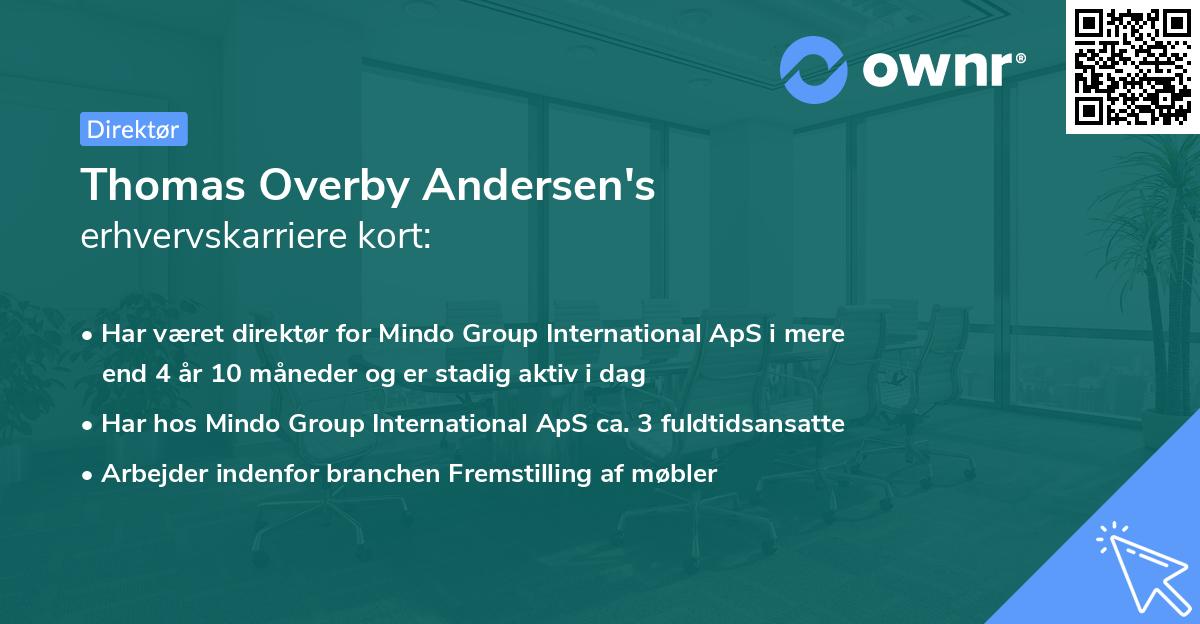 ownr®

Direktør

Thomas Overby Andersen's
erhvervskarriere kort:

• Har været direktør for Mindo Group International ApS i mere end 4 år 10 måneder og er stadig aktiv i dag
• Har hos Mindo Group International ApS ca. 3 fuldtidsansatte
• Arbejder indenfor branchen Fremstilling af møbler